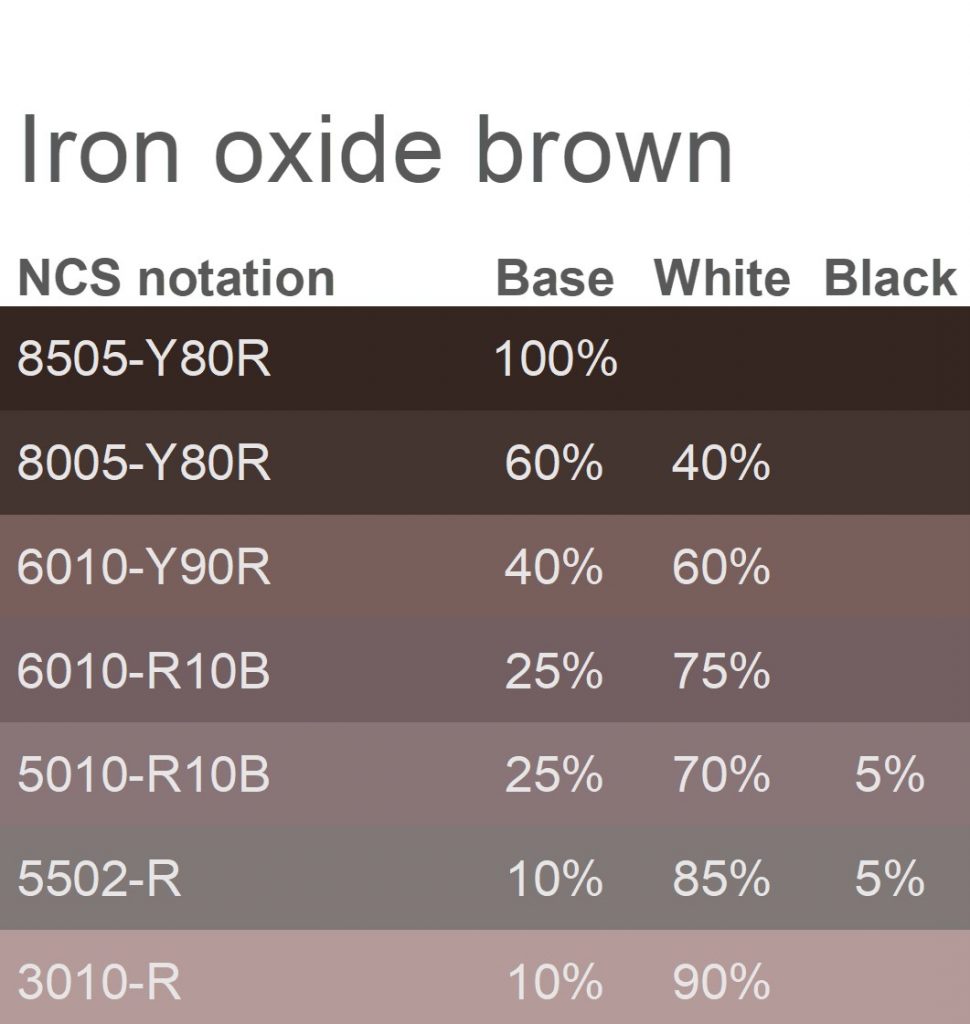 Iron oxide brown

| NCS notation | Base | White | Black |
|---|---|---|---|
| 8505-Y80R | 100% | | |
| 8005-Y80R | 60% | 40% | |
| 6010-Y90R | 40% | 60% | |
| 6010-R10B | 25% | 75% | |
| 5010-R10B | 25% | 70% | 5% |
| 5502-R | 10% | 85% | 5% |
| 3010-R | 10% | 90% | |